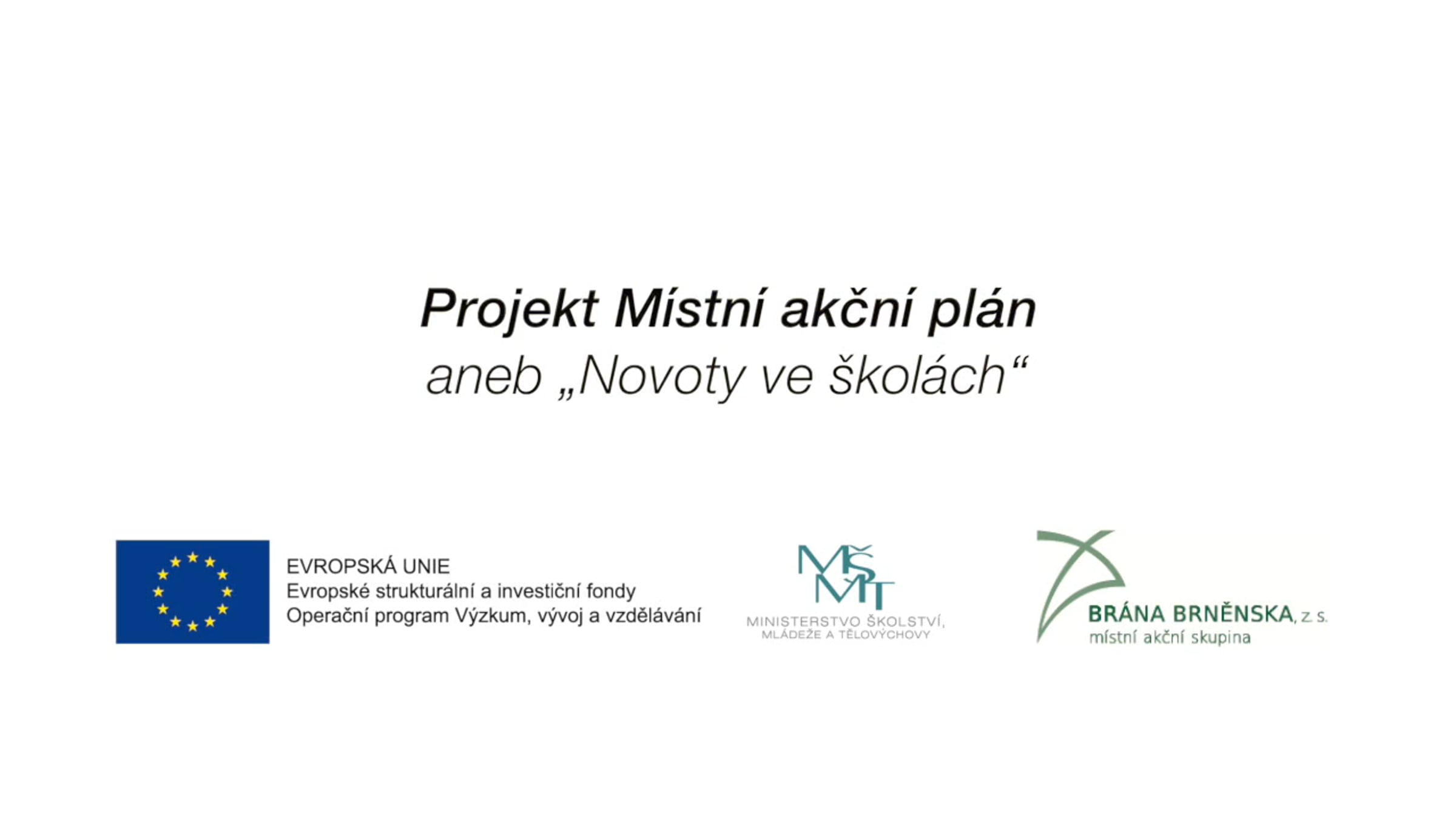 Projekt Místní akční plán
aneb „Novoty ve školách“

EVROPSKÁ UNIE
Evropské strukturální a investiční fondy
Operační program Výzkum, vývoj a vzdělávání

MŠMT
MINISTERSTVO ŠKOLSTVÍ,
MLÁDEŽE A TĚLOVÝCHOVY

BRÁNA BRNĚNSKA, z. s.
místní akční skupina